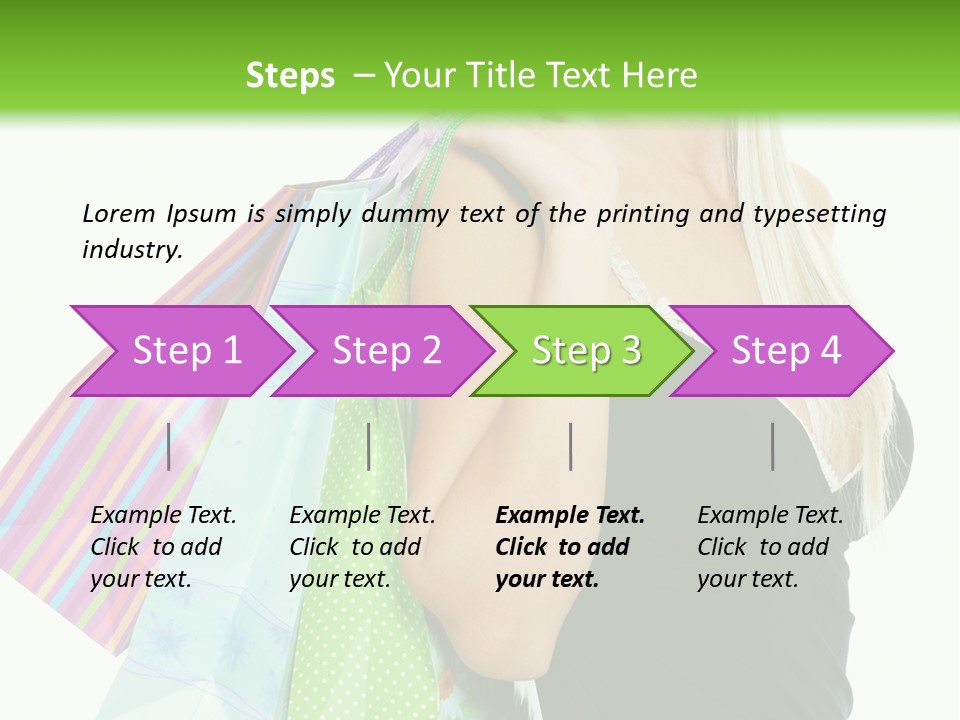 Steps – Your Title Text Here

Lorem Ipsum is simply dummy text of the printing and typesetting industry.

Step 1

Step 2

Step 3

Step 4

Example Text. Click to add your text.

Example Text. Click to add your text.

Example Text. Click to add your text.

Example Text. Click to add your text.